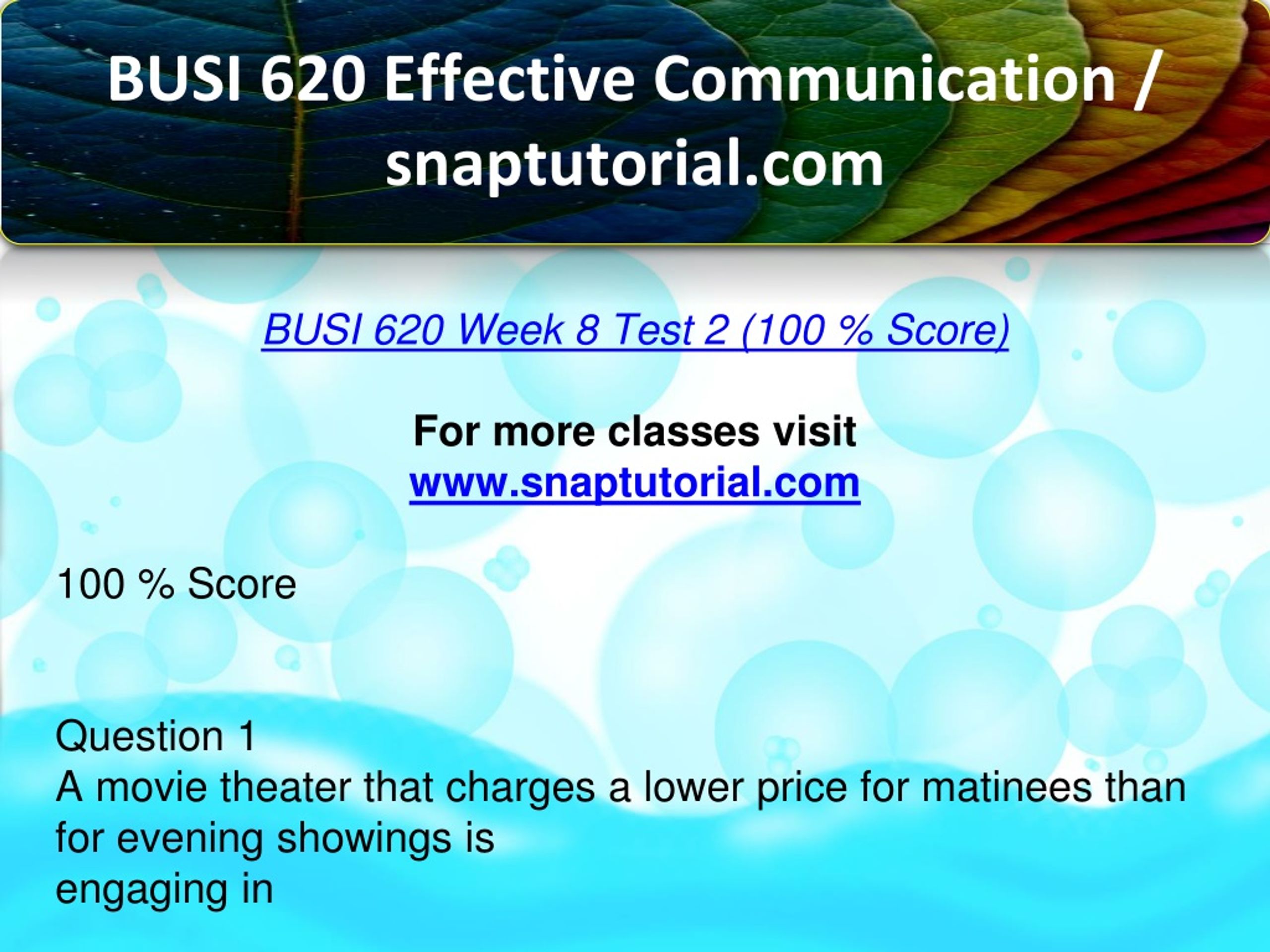 BUSI 620 Effective Communication / snaptutorial.com

BUSI 620 Week 8 Test 2 (100 % Score)

For more classes visit
www.snaptutorial.com

100 % Score

Question 1
A movie theater that charges a lower price for matinees than for evening showings is
engaging in